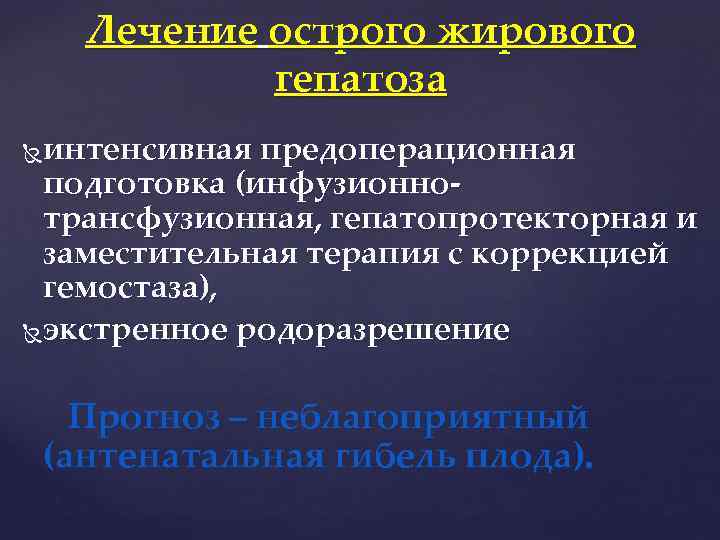 Лечение острого жирового гепатоза

интенсивная предоперационная подготовка (инфузионно-трансфузионная, гепатопротекторная и заместительная терапия с коррекцией гемостаза),

экстренное родоразрешение

Прогноз – неблагоприятный (антенатальная гибель плода).